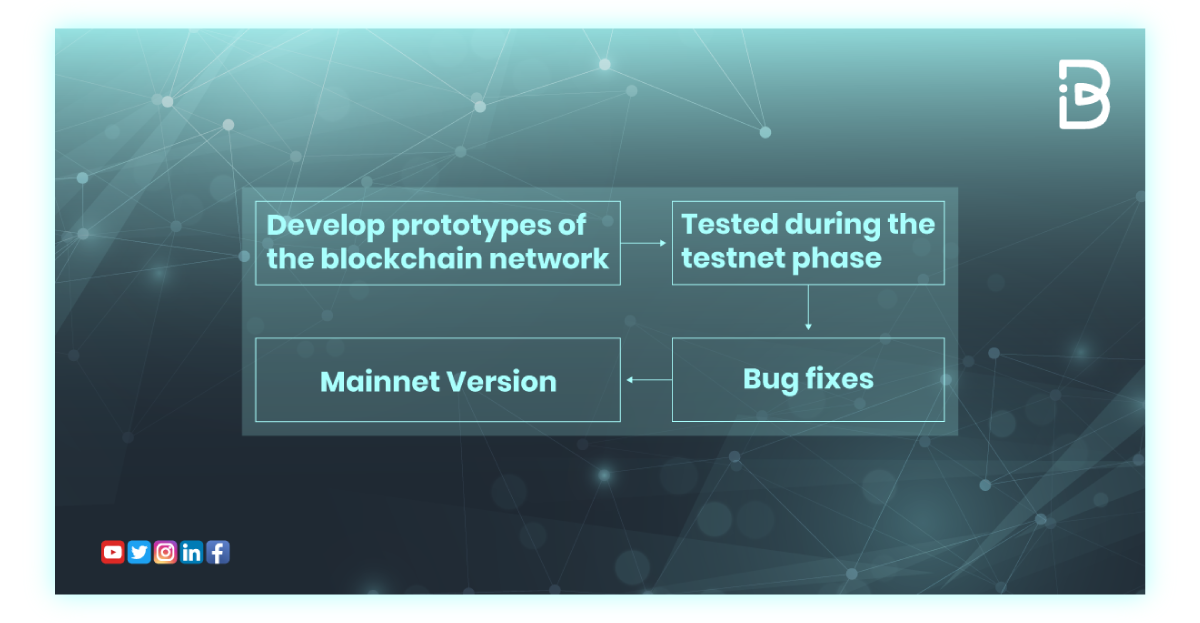 Develop prototypes of the blockchain network

Tested during the testnet phase

Bug fixes

Mainnet Version